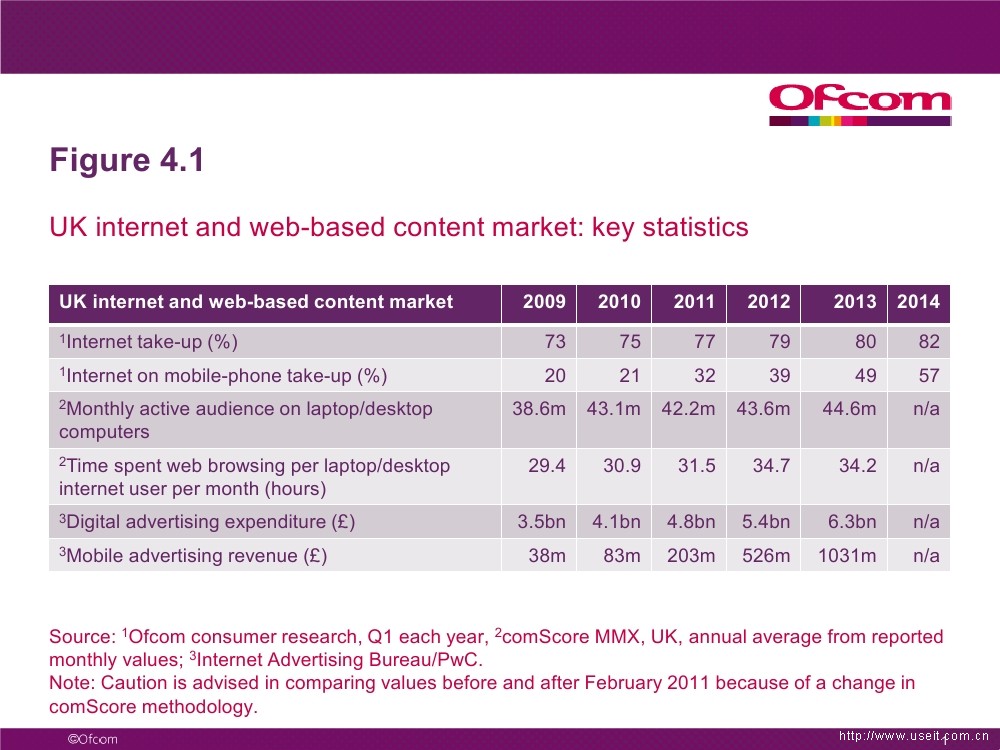 Ofcom

Figure 4.1

UK internet and web-based content market: key statistics

| UK internet and web-based content market | 2009 | 2010 | 2011 | 2012 | 2013 | 2014 |
|---|---|---|---|---|---|---|
| $^1$Internet take-up (%) | 73 | 75 | 77 | 79 | 80 | 82 |
| $^1$Internet on mobile-phone take-up (%) | 20 | 21 | 32 | 39 | 49 | 57 |
| $^2$Monthly active audience on laptop/desktop computers | 38.6m | 43.1m | 42.2m | 43.6m | 44.6m | n/a |
| $^2$Time spent web browsing per laptop/desktop internet user per month (hours) | 29.4 | 30.9 | 31.5 | 34.7 | 34.2 | n/a |
| $^3$Digital advertising expenditure (£) | 3.5bn | 4.1bn | 4.8bn | 5.4bn | 6.3bn | n/a |
| $^3$Mobile advertising revenue (£) | 38m | 83m | 203m | 526m | 1031m | n/a |

Source: $^1$Ofcom consumer research, Q1 each year, $^2$comScore MMX, UK, annual average from reported monthly values; $^3$Internet Advertising Bureau/PwC.
Note: Caution is advised in comparing values before and after February 2011 because of a change in comScore methodology.

©Ofcom

http://www.useit.com.cn